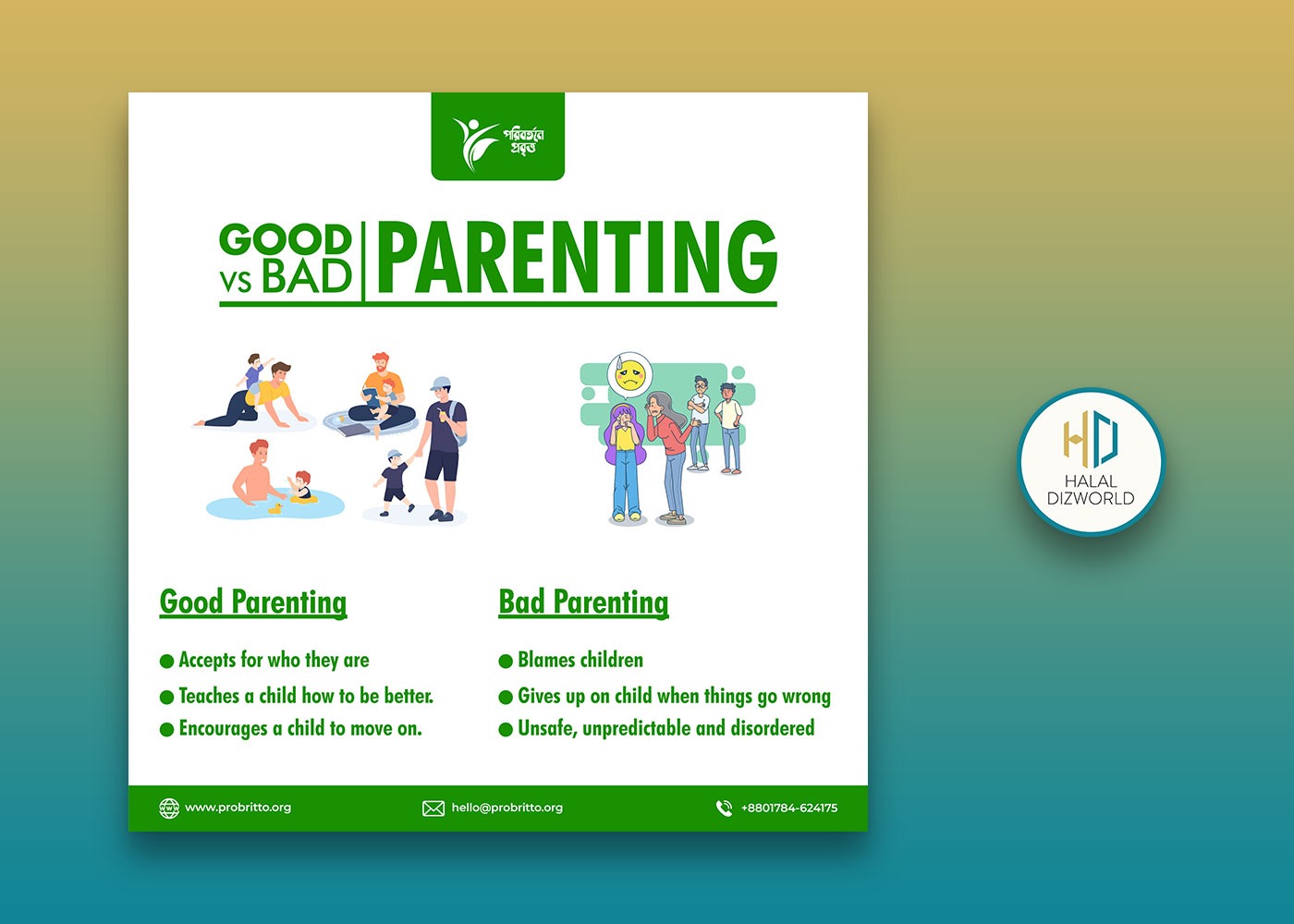 পরিবর্তনে প্রবৃত্ত

GOOD VS BAD PARENTING

Good Parenting

● Accepts for who they are
● Teaches a child how to be better.
● Encourages a child to move on.

Bad Parenting

● Blames children
● Gives up on child when things go wrong
● Unsafe, unpredictable and disordered

www.probritto.org
hello@probritto.org
+8801784-624175

HD
HALAL DIZWORLD